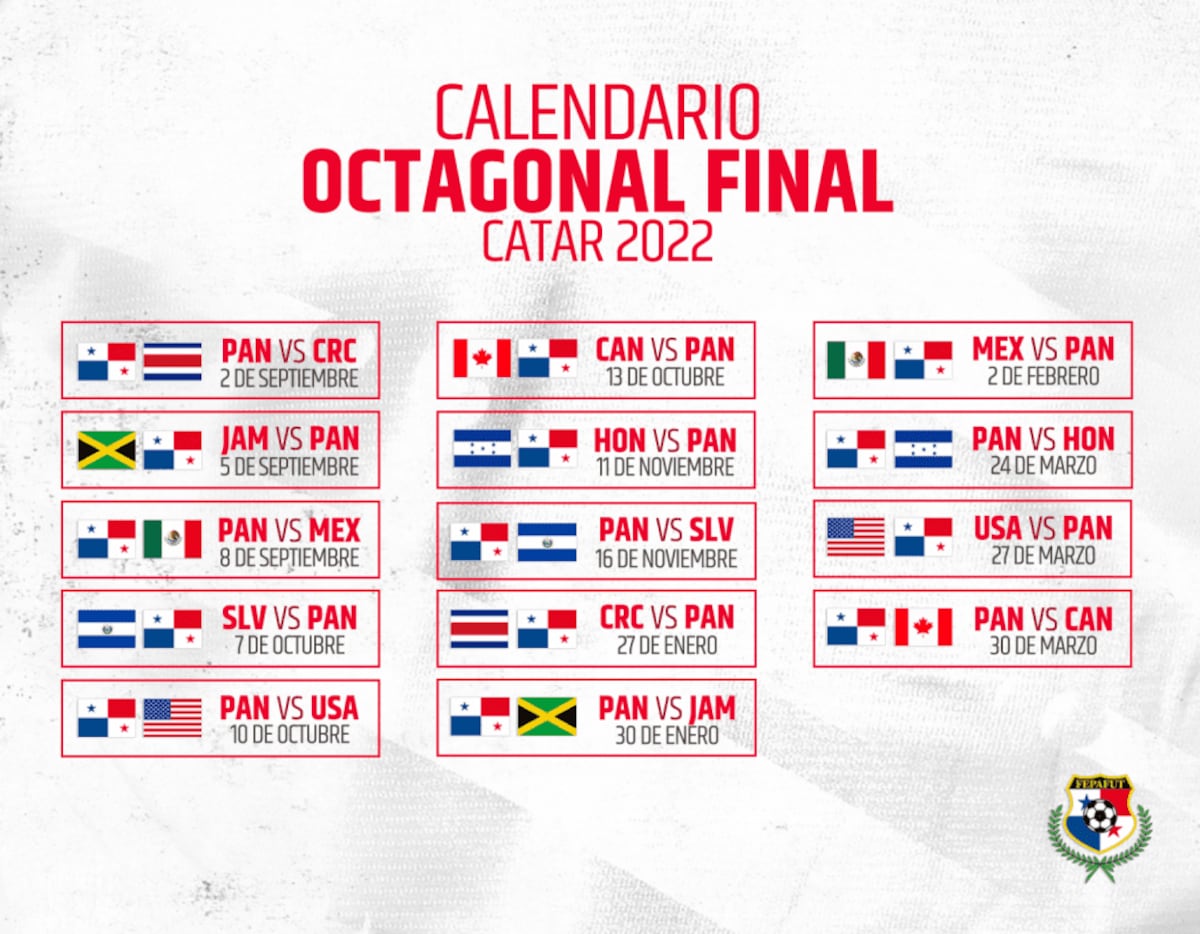 CALENDARIO
OCTAGONAL FINAL
CATAR 2022

PAN VS CRC
2 DE SEPTIEMBRE

JAM VS PAN
5 DE SEPTIEMBRE

PAN VS MEX
8 DE SEPTIEMBRE

SLV VS PAN
7 DE OCTUBRE

PAN VS USA
10 DE OCTUBRE

CAN VS PAN
13 DE OCTUBRE

HON VS PAN
11 DE NOVIEMBRE

PAN VS SLV
16 DE NOVIEMBRE

CRC VS PAN
27 DE ENERO

PAN VS JAM
30 DE ENERO

MEX VS PAN
2 DE FEBRERO

PAN VS HON
24 DE MARZO

USA VS PAN
27 DE MARZO

PAN VS CAN
30 DE MARZO

FEPAFUT